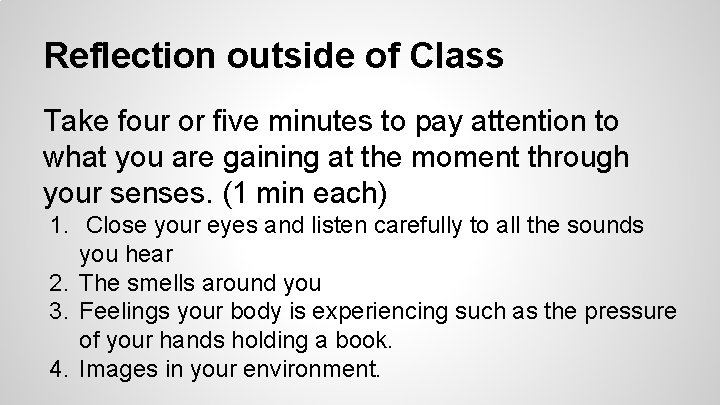 Reflection outside of Class

Take four or five minutes to pay attention to what you are gaining at the moment through your senses. (1 min each)

1. Close your eyes and listen carefully to all the sounds you hear
2. The smells around you
3. Feelings your body is experiencing such as the pressure of your hands holding a book.
4. Images in your environment.